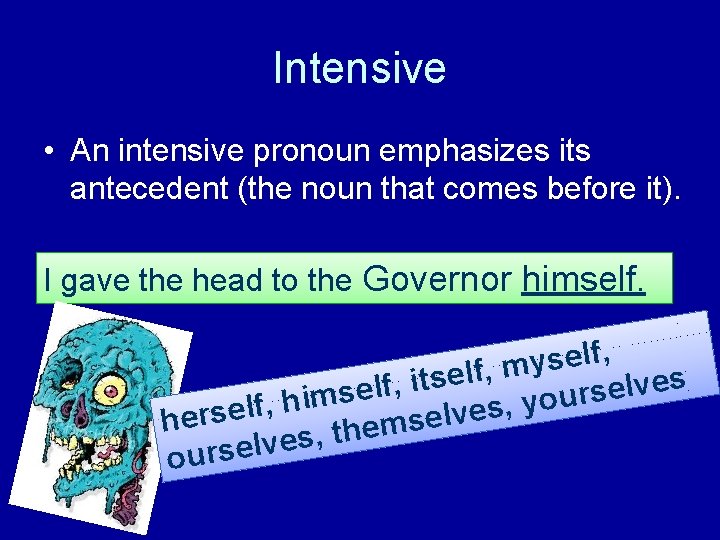 Intensive

• An intensive pronoun emphasizes its antecedent (the noun that comes before it).

I gave the head to the Governor himself.

herself, himself, itself, myself, ourselves, themselves, yourselves